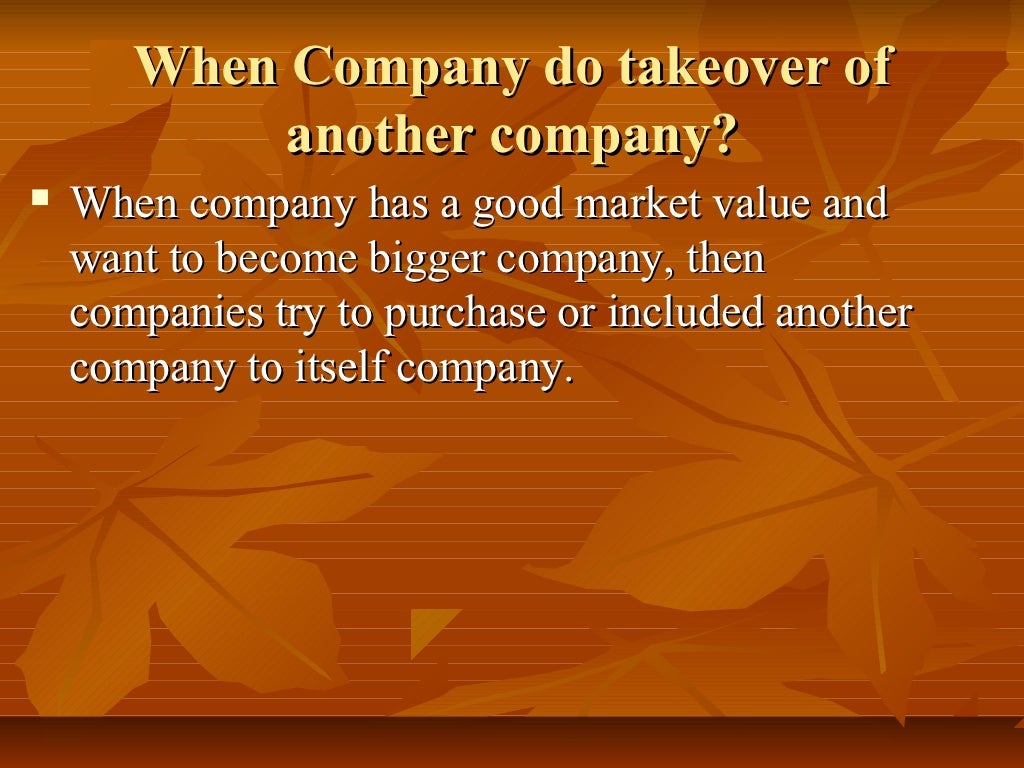 When Company do takeover of another company?

▪ When company has a good market value and want to become bigger company, then companies try to purchase or included another company to itself company.